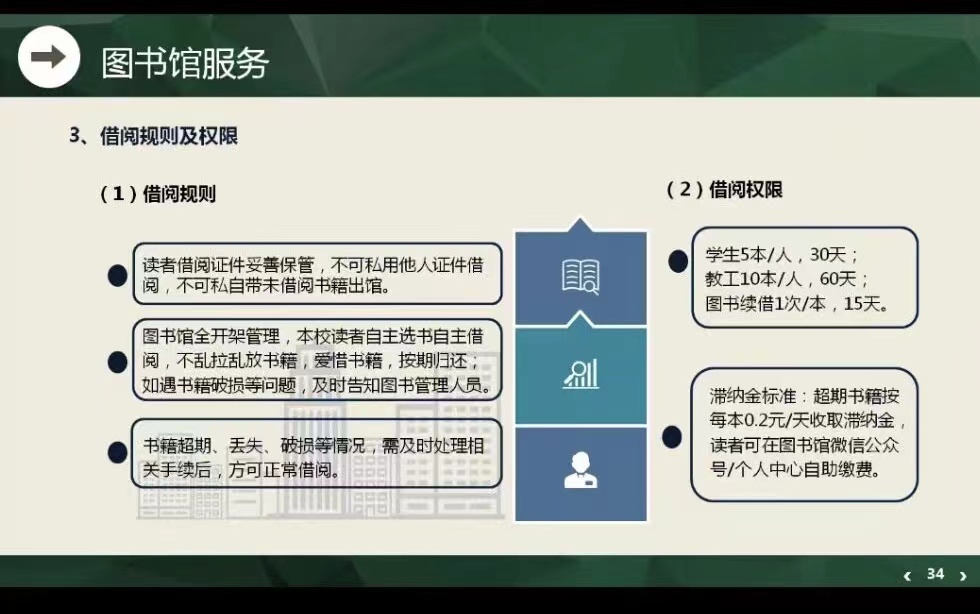 图书馆服务

3、借阅规则及权限

（1）借阅规则

读者借阅证件妥善保管，不可私用他人证件借阅，不可私自带未借阅书籍出馆。

图书馆全开架管理，本校读者自主选书自主借阅，不乱拉乱放书籍，爱惜书籍，按期归还；如遇书籍破损等问题，及时告知图书管理人员。

书籍超期、丢失、破损等情况，需及时处理相关手续后，方可正常借阅。

（2）借阅权限

学生5本/人，30天；
教工10本/人，60天；
图书续借1次/本，15天。

滞纳金标准：超期书籍按每本0.2元/天收取滞纳金，读者可在图书馆微信公众号/个人中心自助缴费。

‹ 34 ›